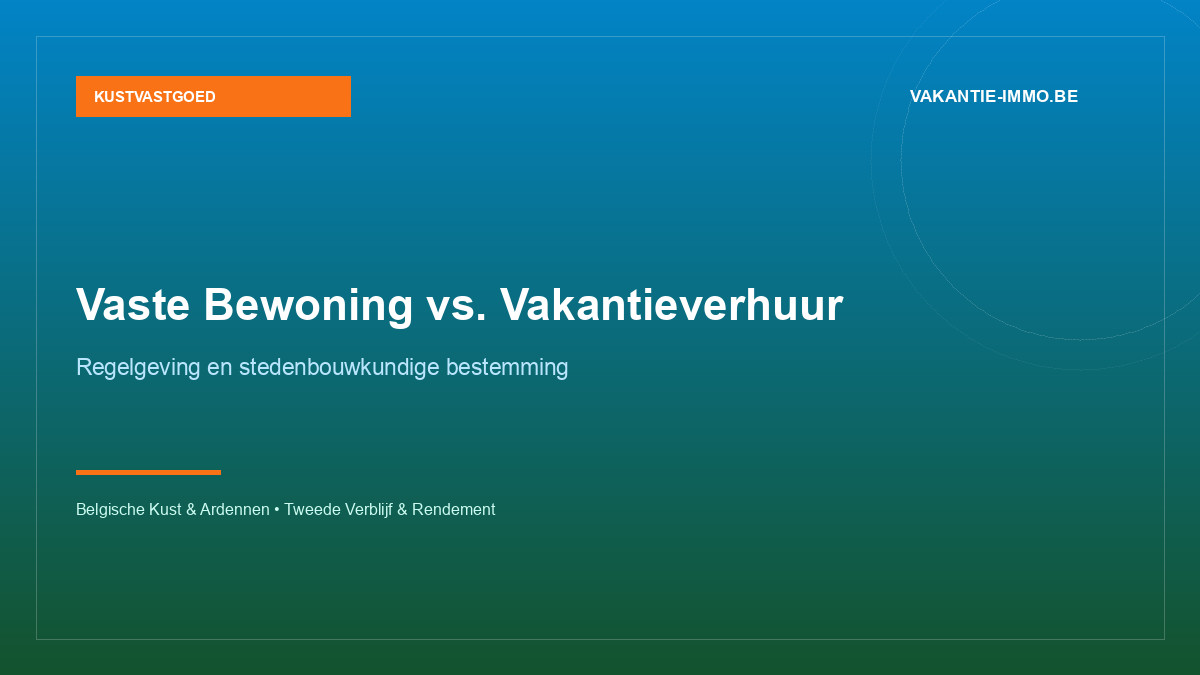 KUSTVASTGOED

VAKANTIE-IMMO.BE

Vaste Bewoning vs. Vakantieverhuur

Regelgeving en stedenbouwkundige bestemming

Belgische Kust & Ardennen • Tweede Verblijf & Rendement